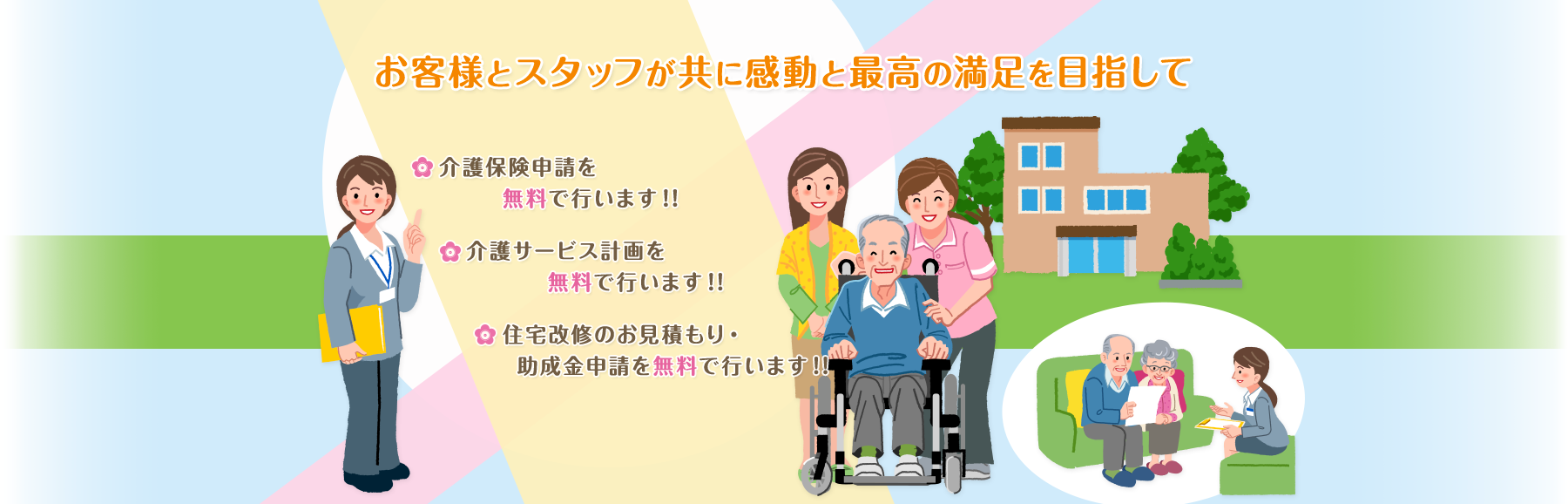 お客様とスタッフが共に感動と最高の満足を目指して

介護保険申請を
無料で行います!!

介護サービス計画を
無料で行います!!

住宅改修のお見積もり・
助成金申請を無料で行います!!